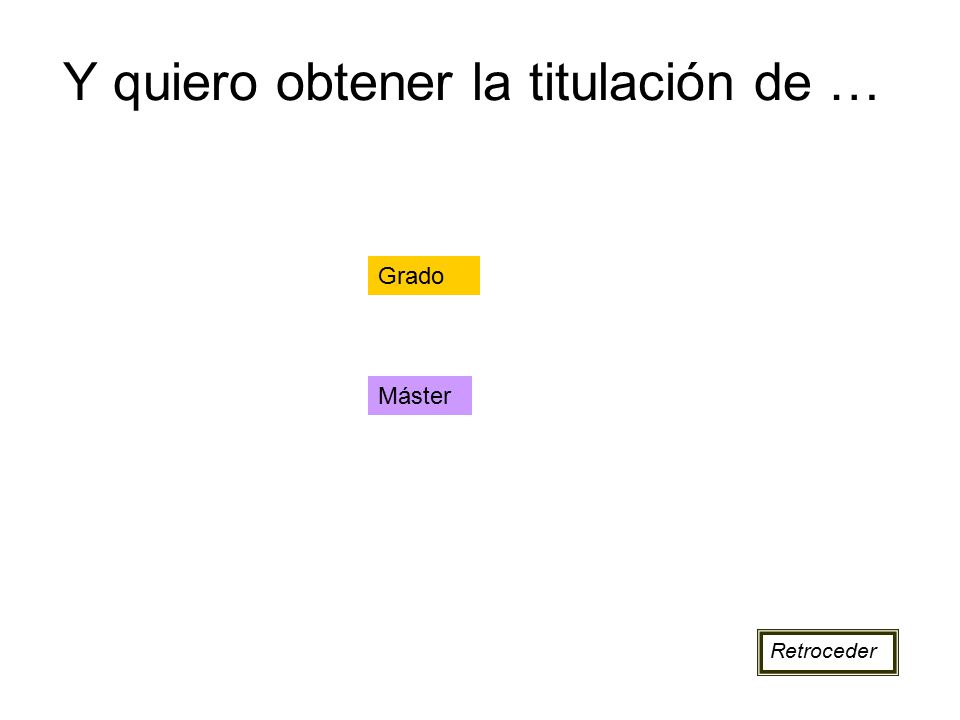 Y quiero obtener la titulación de …

Grado

Máster

Retroceder